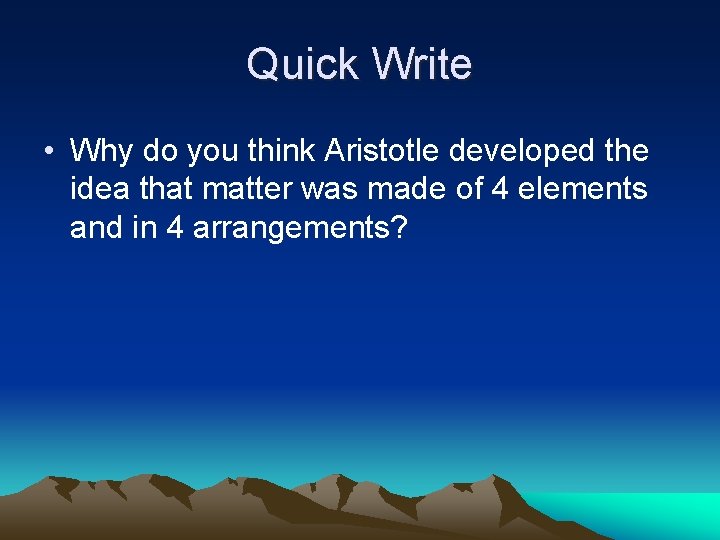 Quick Write

• Why do you think Aristotle developed the idea that matter was made of 4 elements and in 4 arrangements?